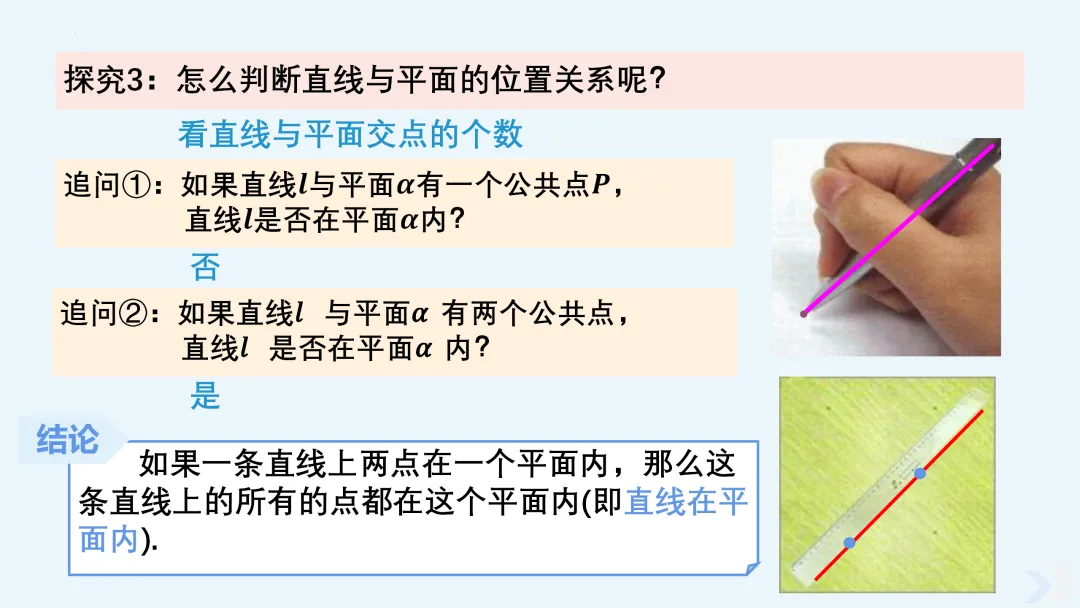 探究3：怎么判断直线与平面的位置关系呢？

看直线与平面交点的个数

追问①：如果直线$l$与平面$\alpha$有一个公共点$P$，直线$l$是否在平面$\alpha$内？

否

追问②：如果直线$l$ 与平面$\alpha$ 有两个公共点，直线$l$ 是否在平面$\alpha$ 内？

是

结论

如果一条直线上两点在一个平面内，那么这条直线上的所有的点都在这个平面内(即直线在平面内).